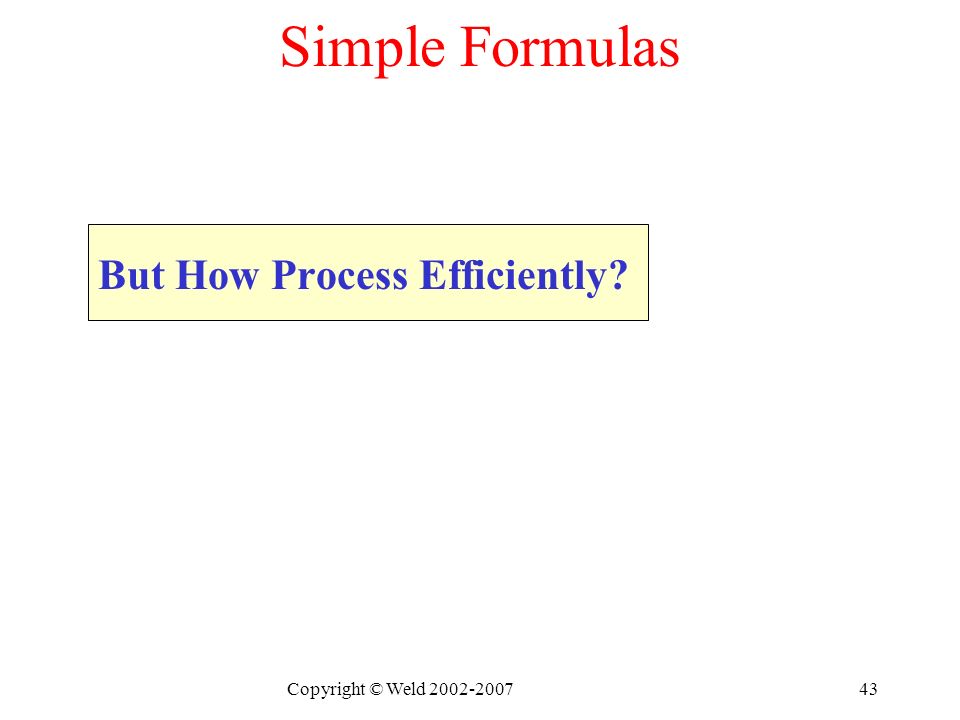 Simple Formulas

But How Process Efficiently?

Copyright © Weld 2002-2007

43